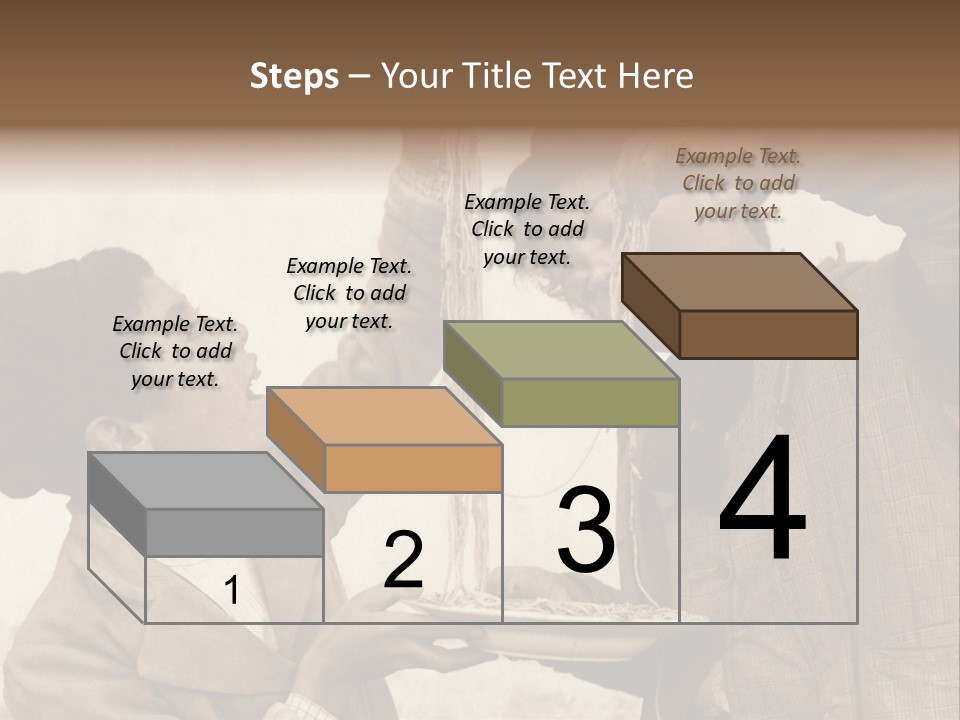 Steps – Your Title Text Here

Example Text. Click to add your text.

Example Text. Click to add your text.

Example Text. Click to add your text.

Example Text. Click to add your text.

1

2

3

4